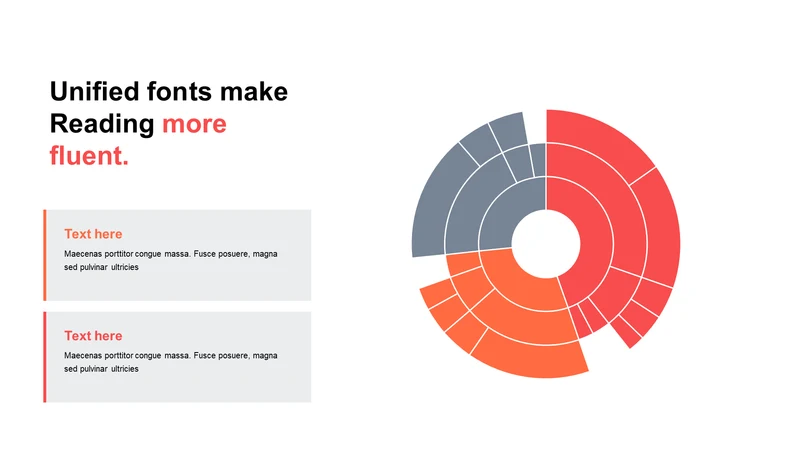 Unified fonts make Reading more fluent.

Text here

Maecenas porttitor congue massa. Fusce posuere, magna sed pulvinar ultricies

Text here

Maecenas porttitor congue massa. Fusce posuere, magna sed pulvinar ultricies